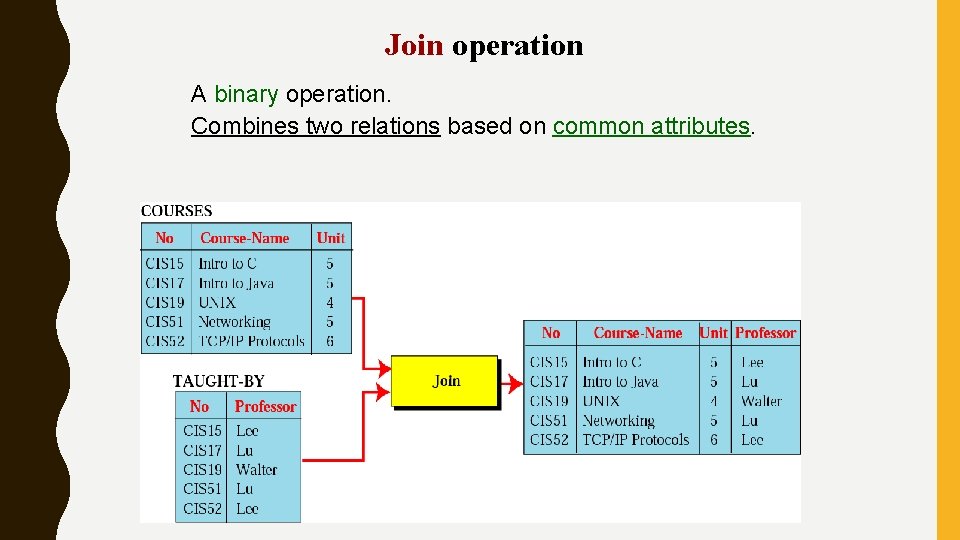 Join operation

A binary operation.
Combines two relations based on common attributes.

COURSES

| No | Course-Name | Unit |
|---|---|---|
| CIS15 | Intro to C | 5 |
| CIS17 | Intro to Java | 5 |
| CIS19 | UNIX | 4 |
| CIS51 | Networking | 5 |
| CIS52 | TCP/IP Protocols | 6 |

TAUGHT-BY

| No | Professor |
|---|---|
| CIS15 | Lee |
| CIS17 | Lu |
| CIS19 | Walter |
| CIS51 | Lu |
| CIS52 | Lee |

Join

| No | Course-Name | Unit | Professor |
|---|---|---|---|
| CIS15 | Intro to C | 5 | Lee |
| CIS17 | Intro to Java | 5 | Lu |
| CIS19 | UNIX | 4 | Walter |
| CIS51 | Networking | 5 | Lu |
| CIS52 | TCP/IP Protocols | 6 | Lee |